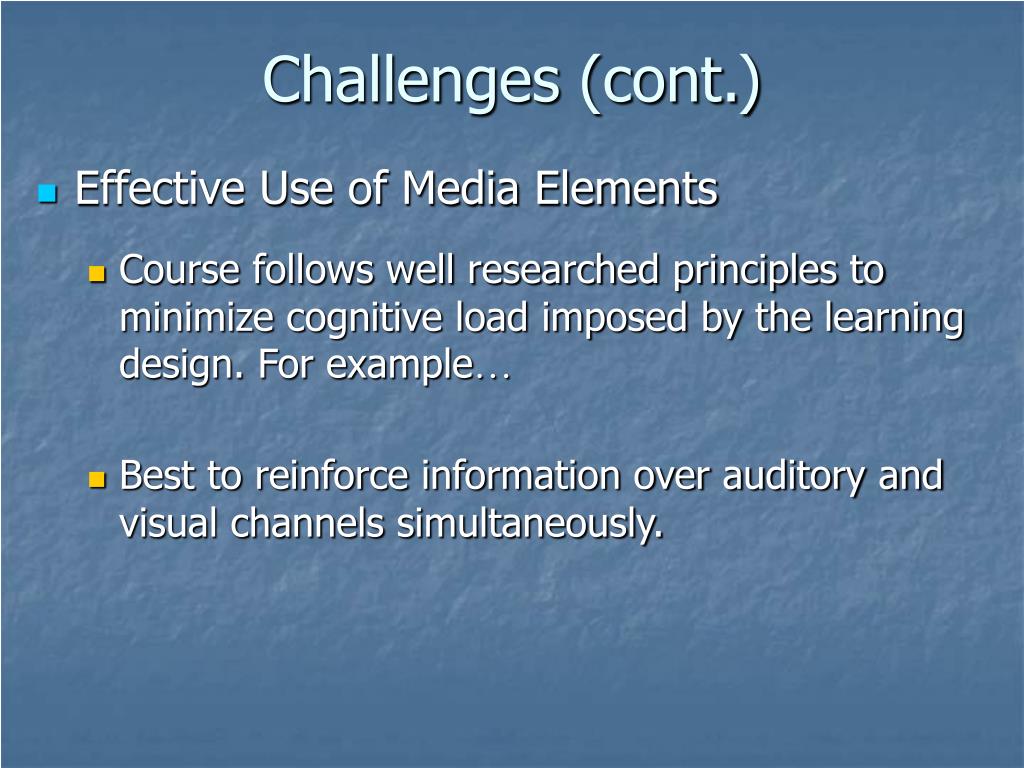 Challenges (cont.)

Effective Use of Media Elements

Course follows well researched principles to minimize cognitive load imposed by the learning design. For example…

Best to reinforce information over auditory and visual channels simultaneously.